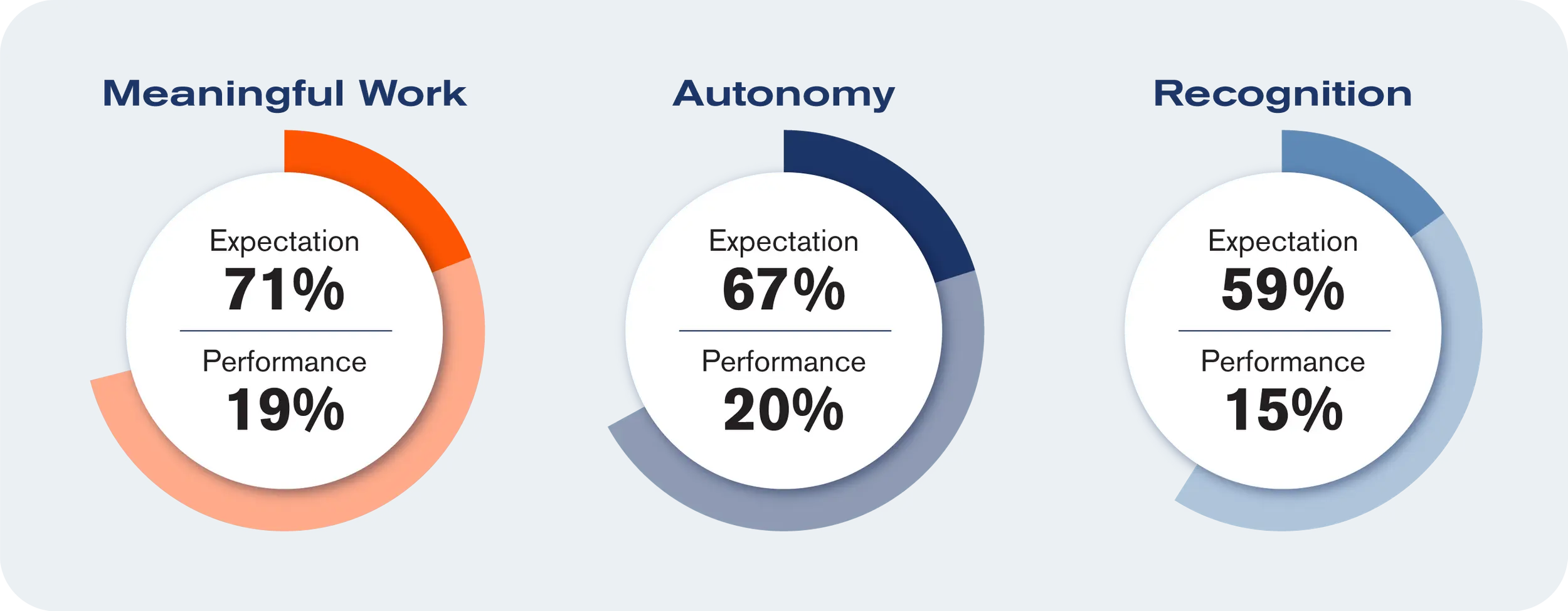 Meaningful Work

Expectation
71%

Performance
19%

Autonomy

Expectation
67%

Performance
20%

Recognition

Expectation
59%

Performance
15%